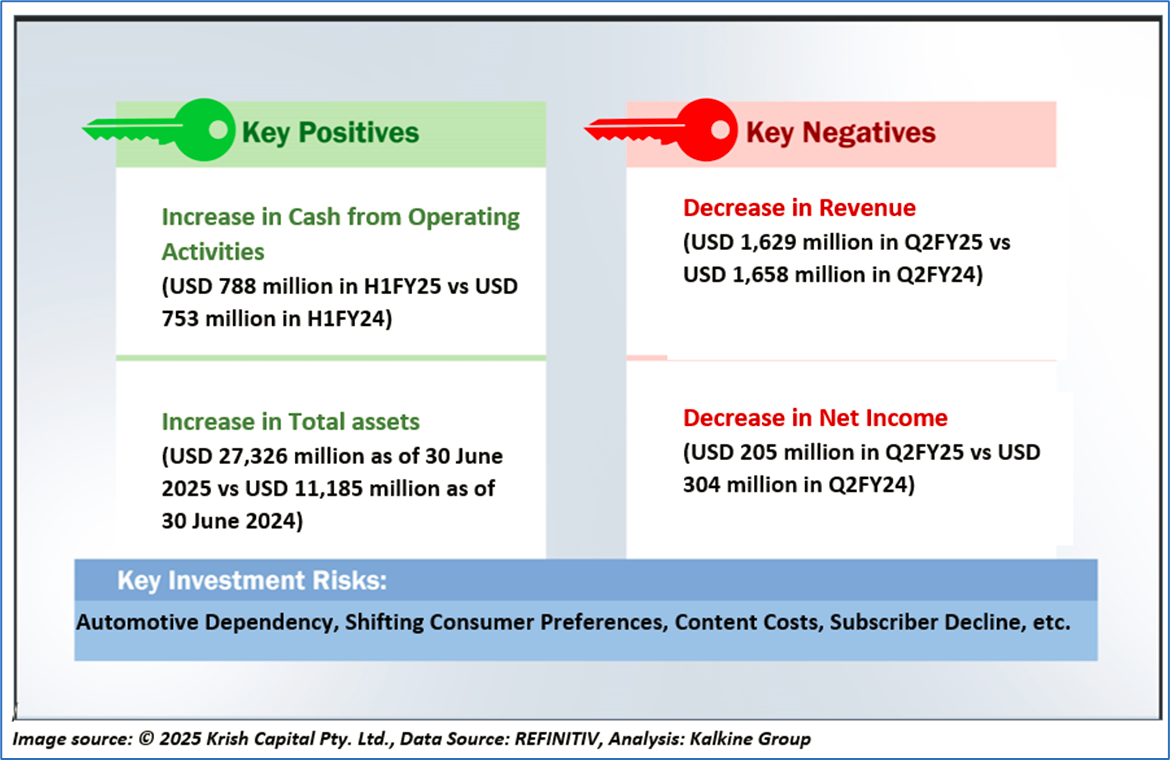 Key Positives

Increase in Cash from Operating Activities
(USD 788 million in H1FY25 vs USD 753 million in H1FY24)

Increase in Total assets
(USD 27,326 million as of 30 June 2025 vs USD 11,185 million as of 30 June 2024)

Key Negatives

Decrease in Revenue
(USD 1,629 million in Q2FY25 vs USD 1,658 million in Q2FY24)

Decrease in Net Income
(USD 205 million in Q2FY25 vs USD 304 million in Q2FY24)

Key Investment Risks:

Automotive Dependency, Shifting Consumer Preferences, Content Costs, Subscriber Decline, etc.

Image source: © 2025 Krish Capital Pty. Ltd., Data Source: REFINITIV, Analysis: Kalkine Group